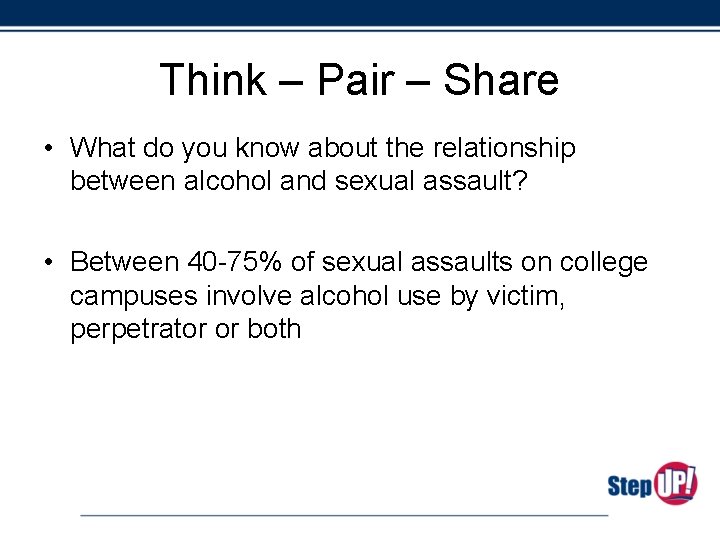 Think – Pair – Share

• What do you know about the relationship between alcohol and sexual assault?

• Between 40-75% of sexual assaults on college campuses involve alcohol use by victim, perpetrator or both

Step UP!